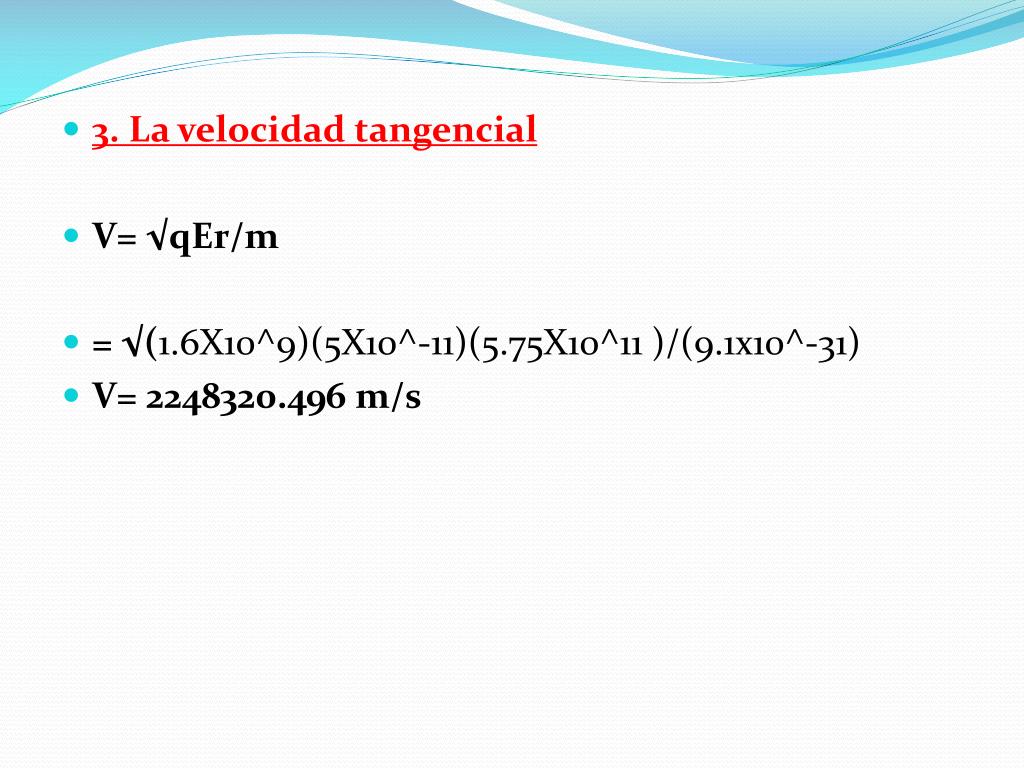 3. La velocidad tangencial

V= √qEr/m

= √(1.6X10^9)(5X10^-11)(5.75X10^11 )/(9.1x10^-31)
V= 2248320.496 m/s